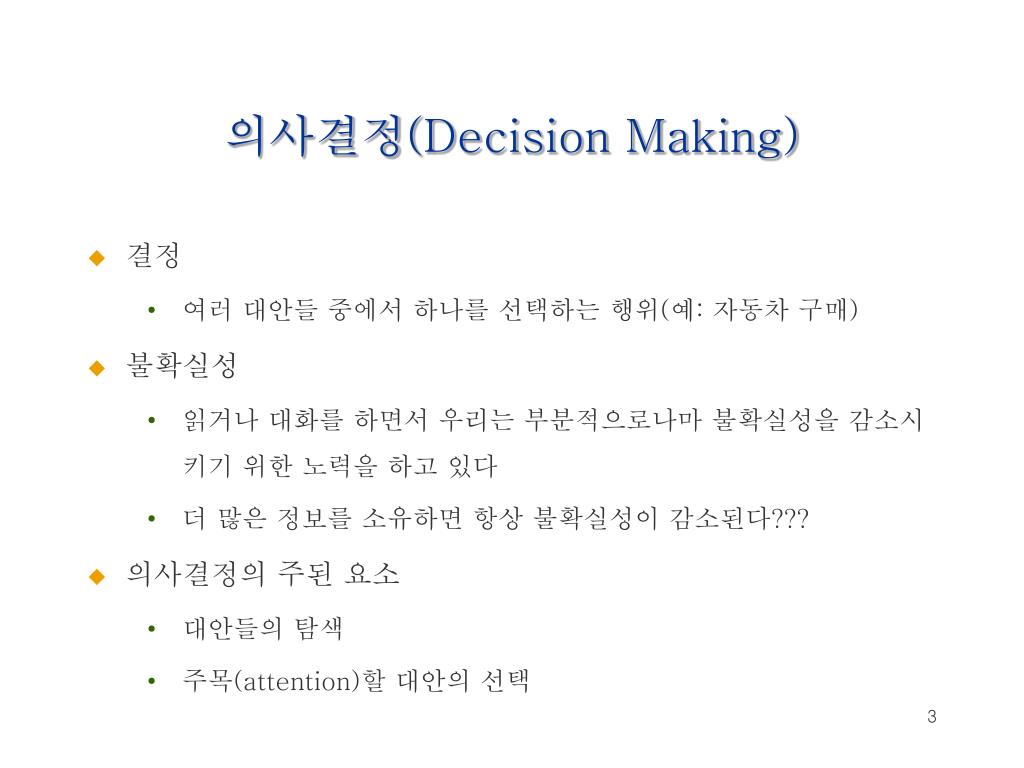 의사결정(Decision Making)

◆ 결정

• 여러 대안들 중에서 하나를 선택하는 행위(예: 자동차 구매)

◆ 불확실성

• 읽거나 대화를 하면서 우리는 부분적으로나마 불확실성을 감소시키기 위한 노력을 하고 있다

• 더 많은 정보를 소유하면 항상 불확실성이 감소된다???

◆ 의사결정의 주된 요소

• 대안들의 탐색

• 주목(attention)할 대안의 선택

3